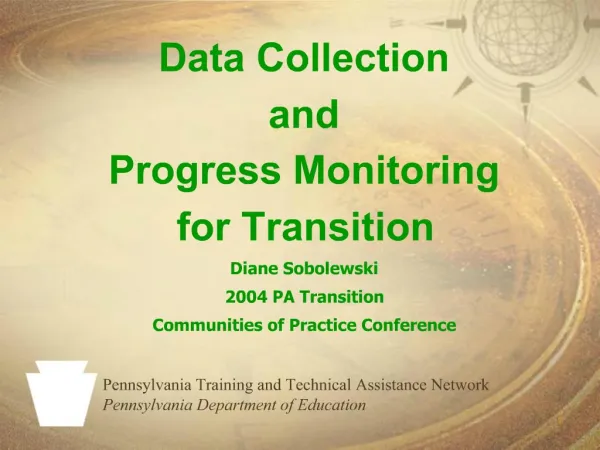 Data Collection and Progress Monitoring for Transition

Diane Sobolewski
2004 PA Transition
Communities of Practice Conference

Pennsylvania Training and Technical Assistance Network
Pennsylvania Department of Education